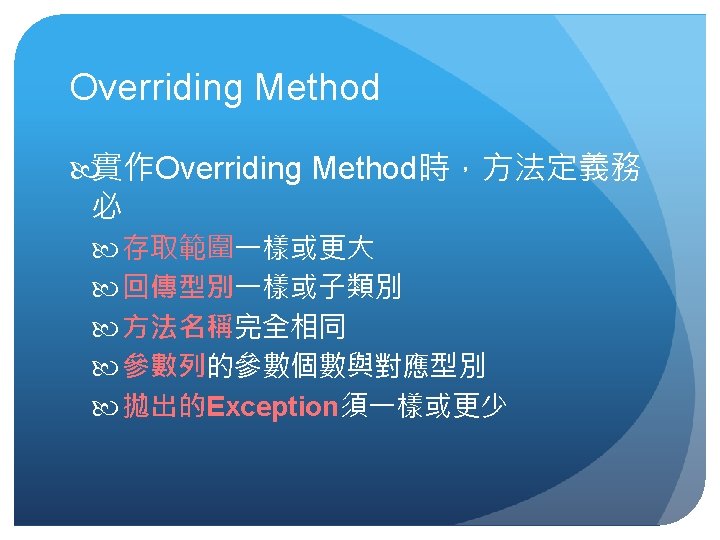 Overriding Method

實作Overriding Method時，方法定義務必

存取範圍一樣或更大

回傳型別一樣或子類別

方法名稱完全相同

參數列的參數個數與對應型別

拋出的Exception須一樣或更少